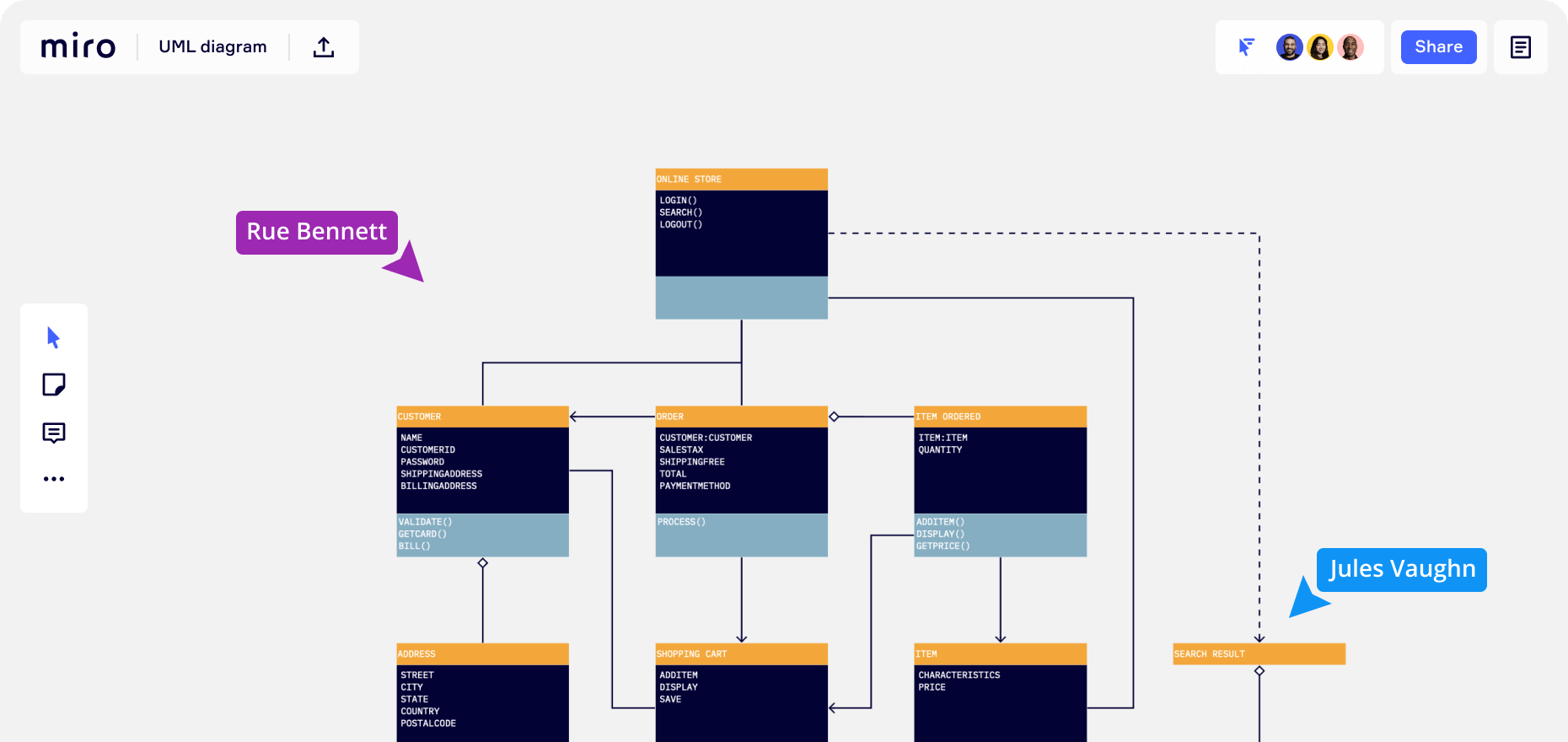 miro

UML diagram

Share

Rue Bennett

ONLINE STORE

LOGIN()
SEARCH()
LOGOUT()

CUSTOMER

NAME
CUSTOMERID
PASSWORD
SHIPPINGADDRESS
BILLINGADDRESS

VALIDATE()
GETCARD()
BILL()

ORDER

CUSTOMER:CUSTOMER
SALESTAX
SHIPPINGFREE
TOTAL
PAYMENTMETHOD

PROCESS()

ITEM ORDERED

ITEM:ITEM
QUANTITY

ADDITEM()
DISPLAY()
GETPRICE()

Jules Vaughn

ADDRESS

STREET
CITY
STATE
COUNTRY
POSTALCODE

SHOPPING CART

ADDITEM
DISPLAY
SAVE

ITEM

CHARACTERISTICS
PRICE

SEARCH RESULT